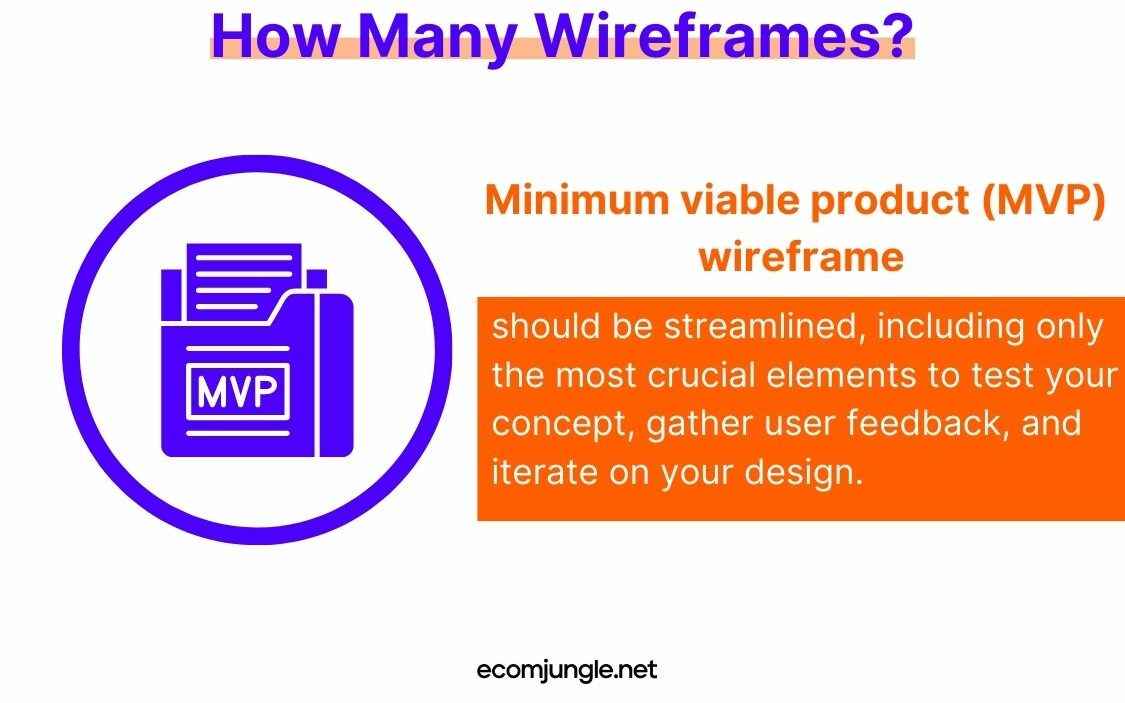 How Many Wireframes?

MVP

Minimum viable product (MVP) wireframe

should be streamlined, including only the most crucial elements to test your concept, gather user feedback, and iterate on your design.

ecomjungle.net